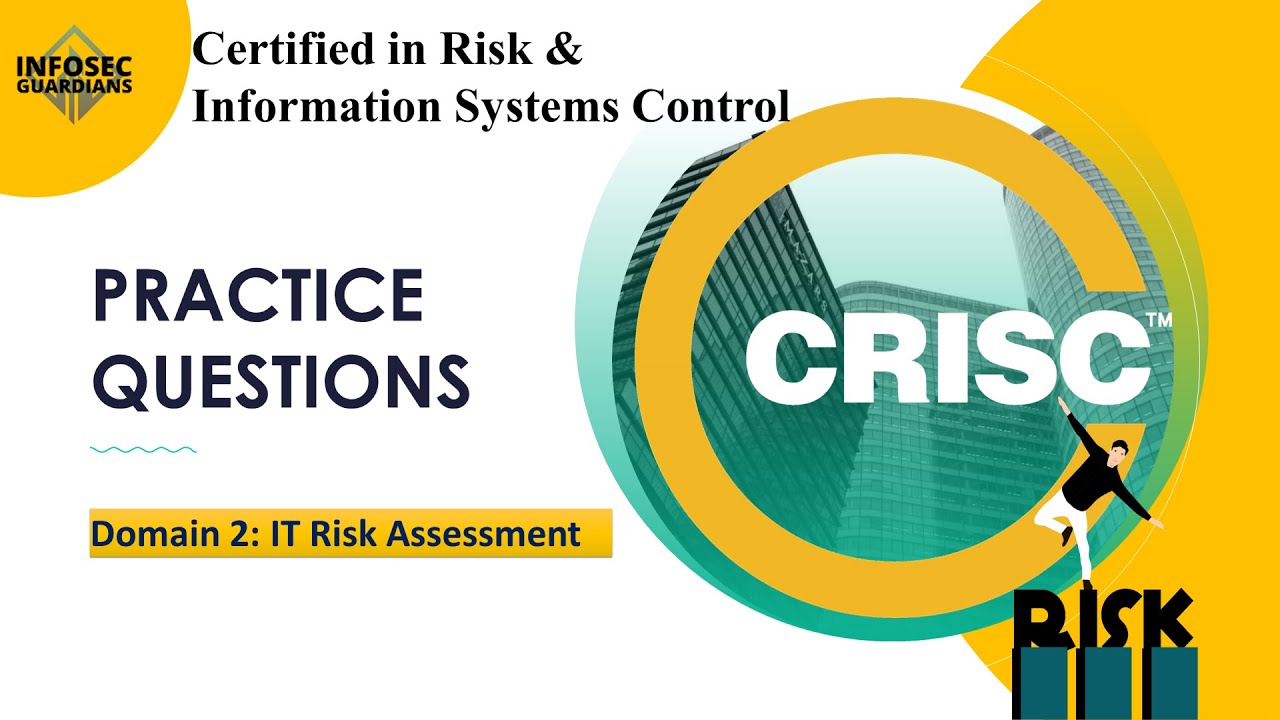 INFOSEC GUARDIANS

Certified in Risk & Information Systems Control

PRACTICE QUESTIONS

Domain 2: IT Risk Assessment

CRISC™

RISK